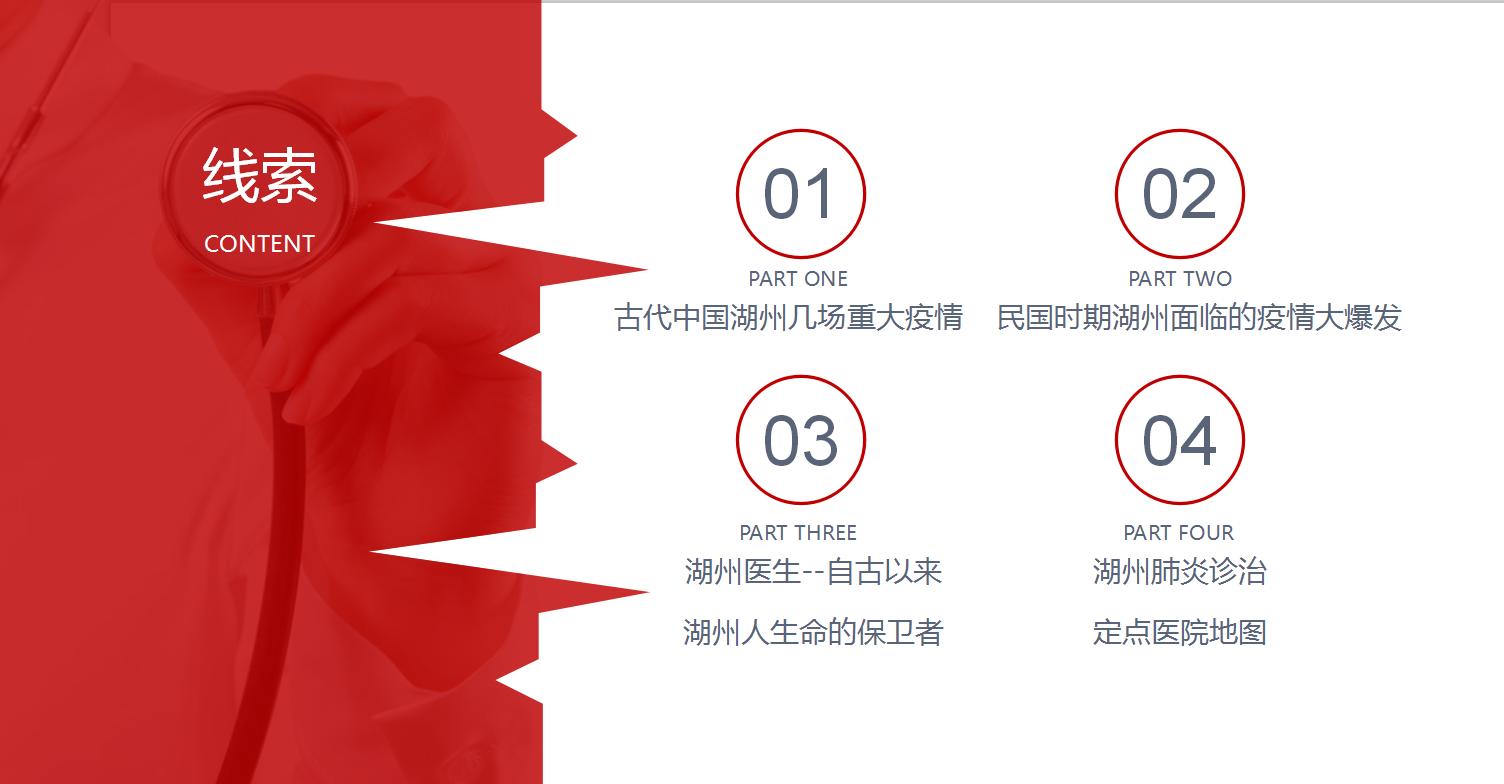 线索
CONTENT

01
PART ONE
古代中国湖州几场重大疫情

02
PART TWO
民国时期湖州面临的疫情大爆发

03
PART THREE
湖州医生--自古以来

湖州人生命的保卫者

04
PART FOUR
湖州肺炎诊治

定点医院地图